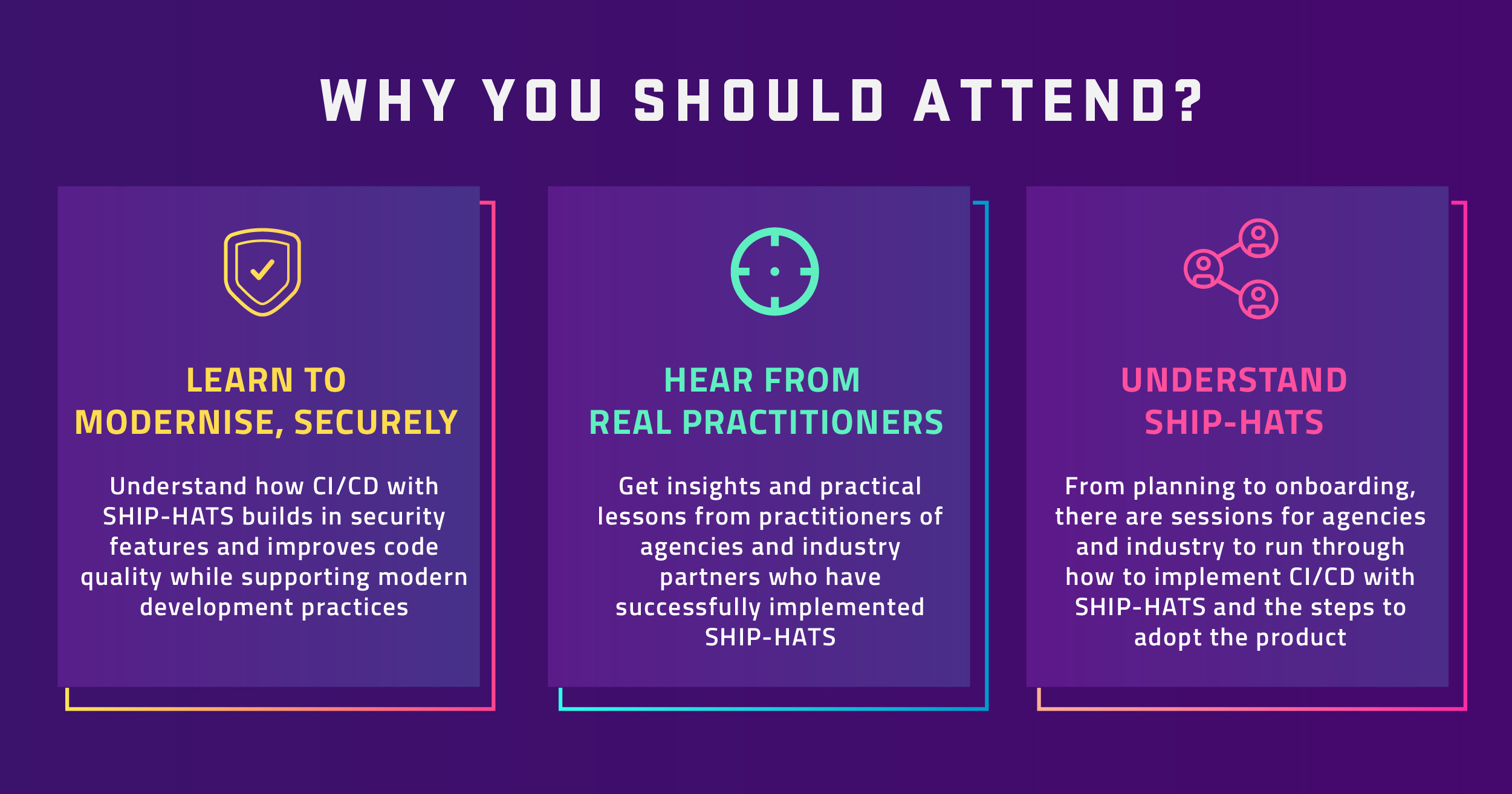 WHY YOU SHOULD ATTEND?

LEARN TO MODERNISE, SECURELY

Understand how CI/CD with SHIP-HATS builds in security features and improves code quality while supporting modern development practices

HEAR FROM REAL PRACTITIONERS

Get insights and practical lessons from practitioners of agencies and industry partners who have successfully implemented SHIP-HATS

UNDERSTAND SHIP-HATS

From planning to onboarding, there are sessions for agencies and industry to run through how to implement CI/CD with SHIP-HATS and the steps to adopt the product